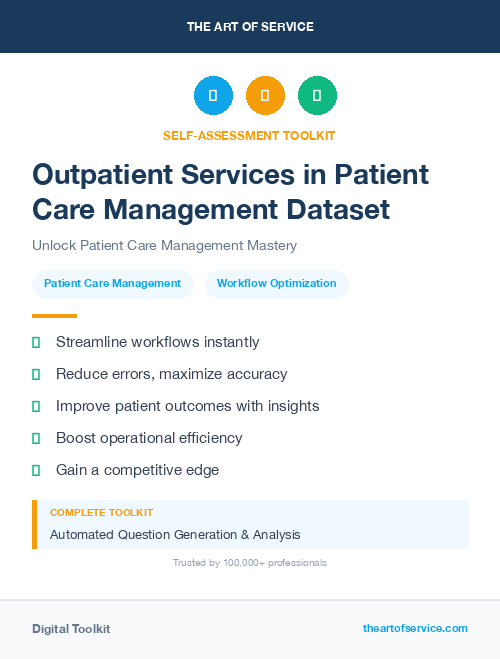 THE ART OF SERVICE

SELF-ASSESSMENT TOOLKIT

Outpatient Services in Patient Care Management Dataset

Unlock Patient Care Management Mastery

Patient Care Management

Workflow Optimization

Streamline workflows instantly

Reduce errors, maximize accuracy

Improve patient outcomes with insights

Boost operational efficiency

Gain a competitive edge

COMPLETE TOOLKIT

Automated Question Generation & Analysis

Trusted by 100,000+ professionals

Digital Toolkit

theartofservice.com